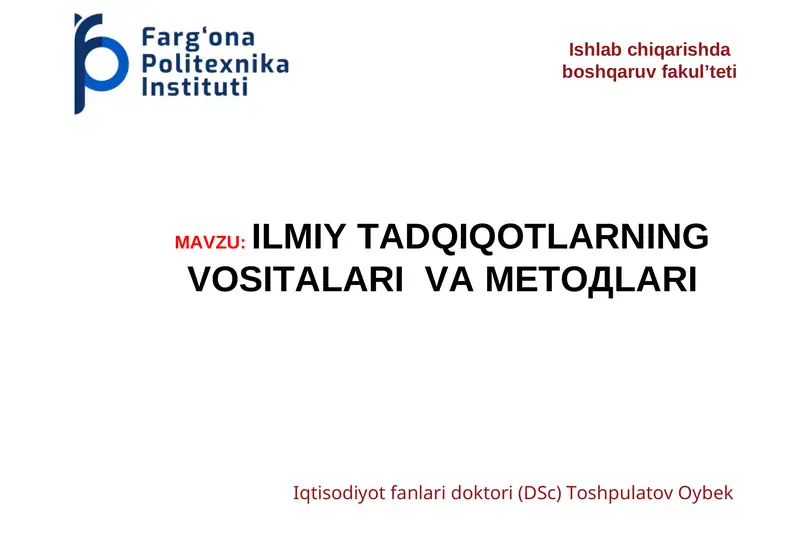 Farg'ona Politexnika Instituti

Ishlab chiqarishda boshqaruv fakul'teti

MAVZU: ILMIY TADQIQOTLARNING VOSITALARI VA METOДLARI

Iqtisodiyot fanlari doktori (DSc) Toshpulatov Oybek